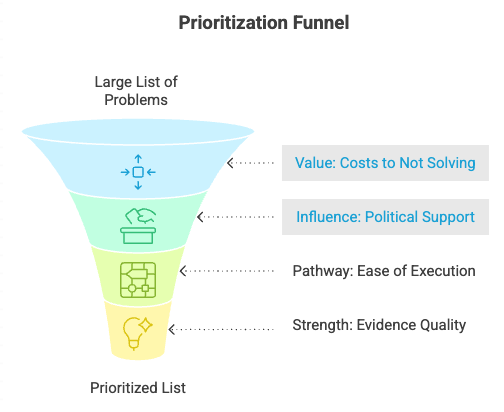 Prioritization Funnel

Large List of Problems

Value: Costs to Not Solving

Influence: Political Support

Pathway: Ease of Execution

Strength: Evidence Quality

Prioritized List